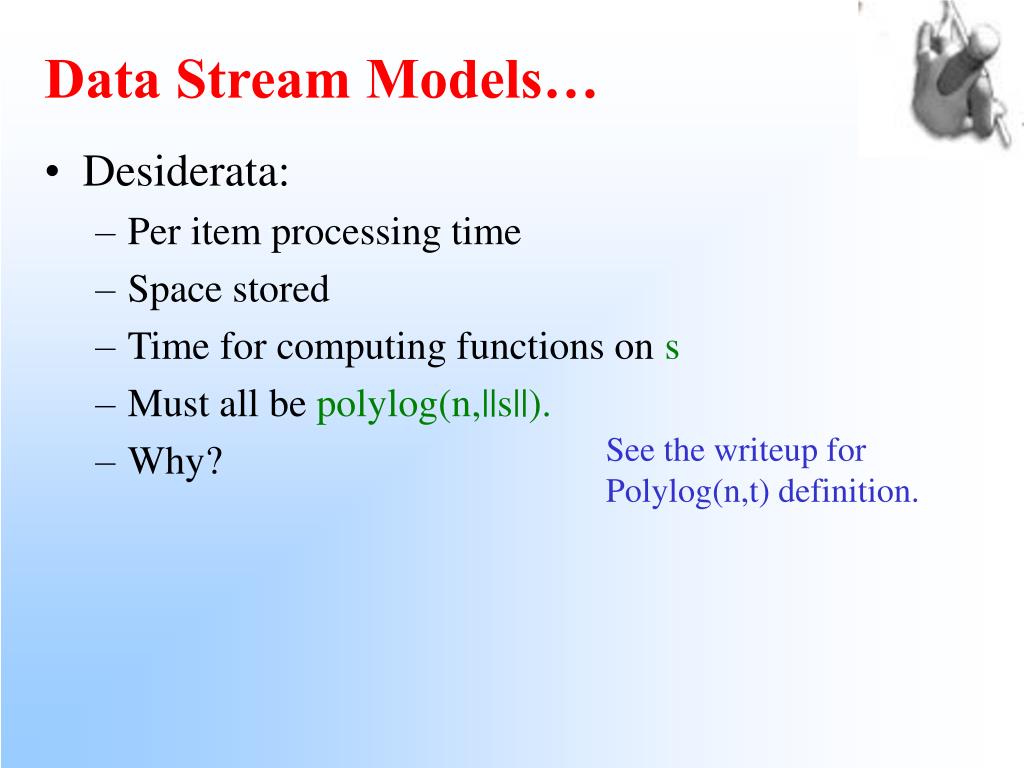 Data Stream Models…

• Desiderata:
– Per item processing time
– Space stored
– Time for computing functions on s
– Must all be polylog(n,||s||).
– Why?

See the writeup for Polylog(n,t) definition.